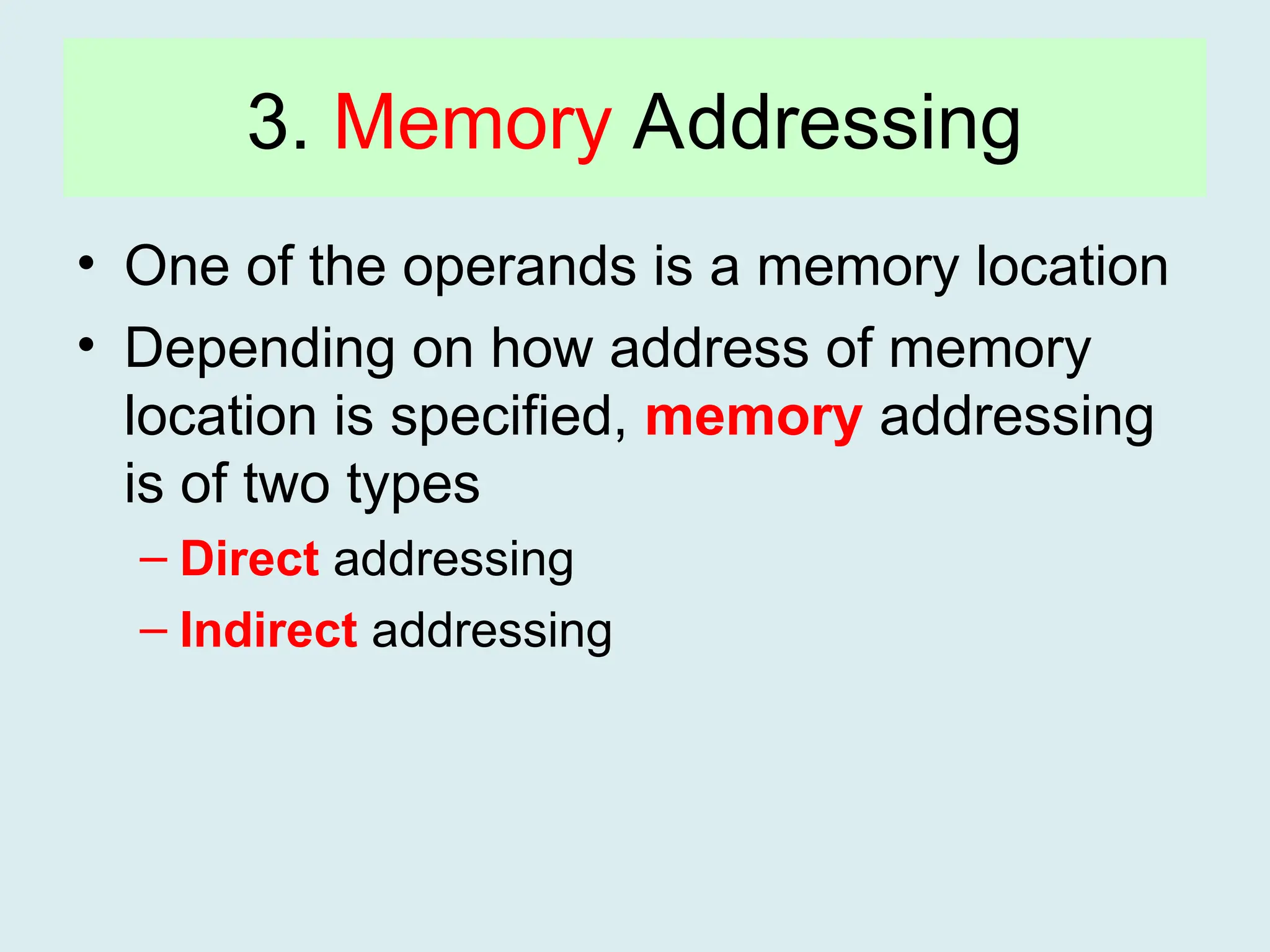 3. Memory Addressing

• One of the operands is a memory location

• Depending on how address of memory location is specified, memory addressing is of two types

– Direct addressing

– Indirect addressing